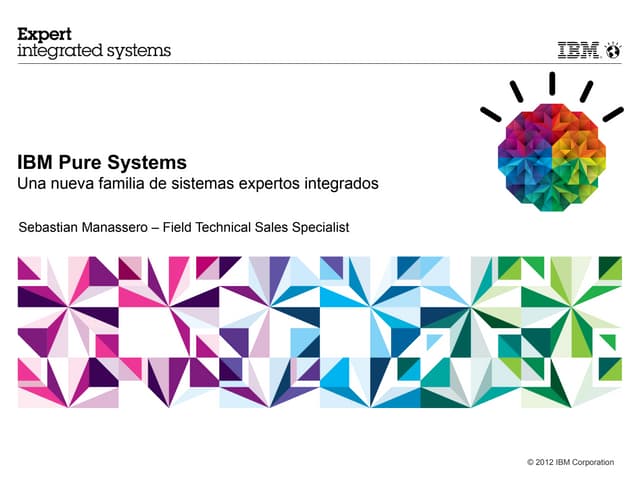 Expert
integrated systems

IBM

IBM Pure Systems
Una nueva familia de sistemas expertos integrados

Sebastian Manassero – Field Technical Sales Specialist

© 2012 IBM Corporation